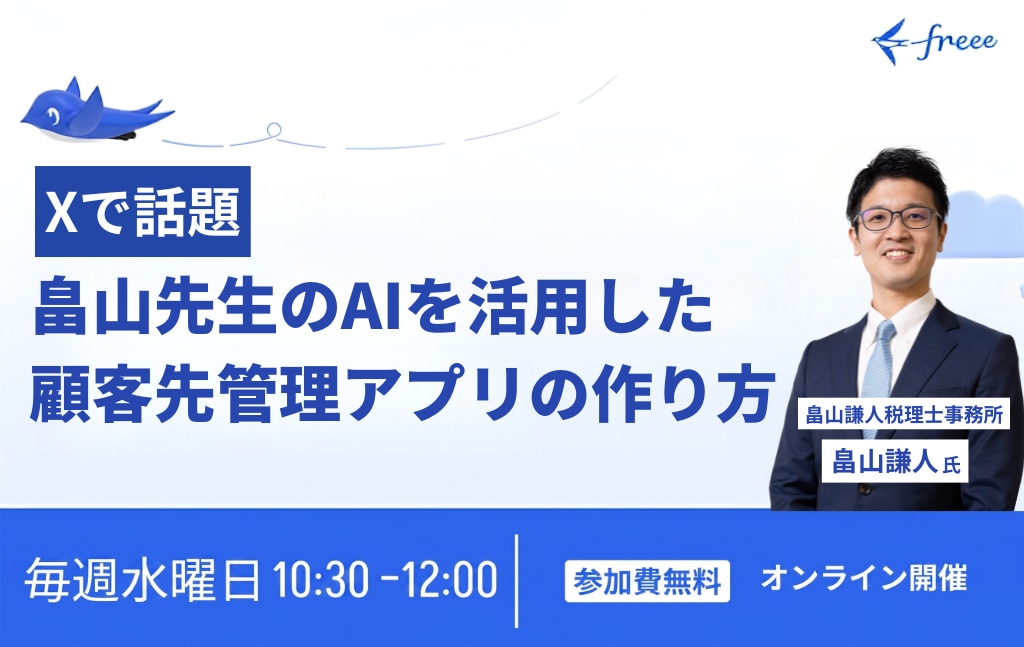 freee

Xで話題

畠山先生のAIを活用した
顧客先管理アプリの作り方

畠山謙人税理士事務所
畠山謙人氏

毎週水曜日10:30 -12:00

参加費無料 オンライン開催